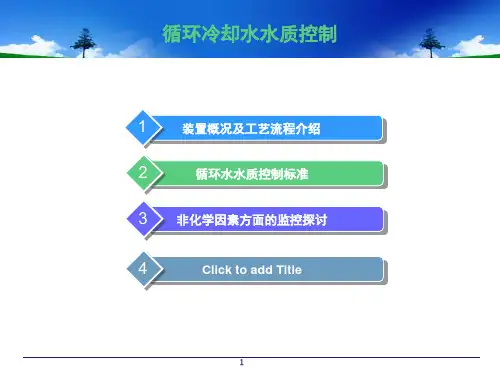 循环冷却水水质控制

1 装置概况及工艺流程介绍

2 循环水水质控制标准

3 非化学因素方面的监控探讨

4 Click to add Title

1